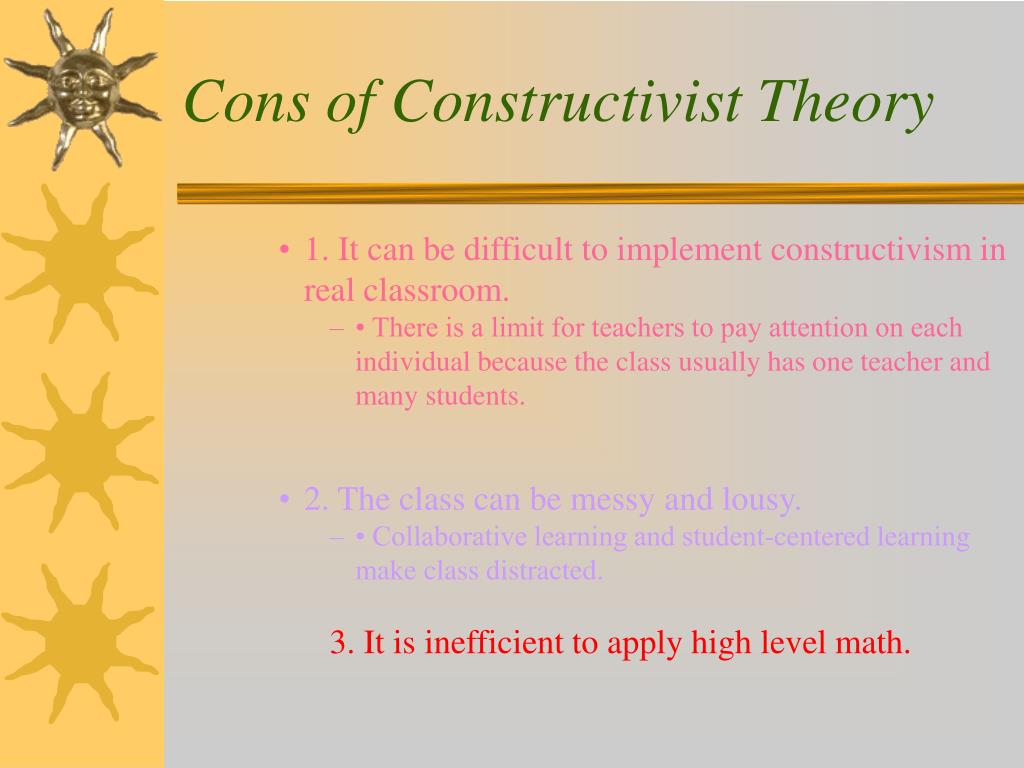 Cons of Constructivist Theory

• 1. It can be difficult to implement constructivism in real classroom.

– • There is a limit for teachers to pay attention on each individual because the class usually has one teacher and many students.

• 2. The class can be messy and lousy.

– • Collaborative learning and student-centered learning make class distracted.

3. It is inefficient to apply high level math.